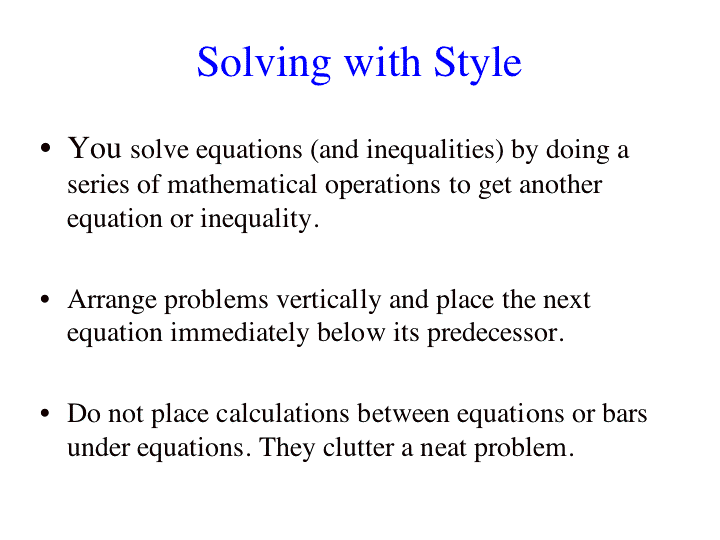 Solving with Style

• You solve equations (and inequalities) by doing a series of mathematical operations to get another equation or inequality.

• Arrange problems vertically and place the next equation immediately below its predecessor.

• Do not place calculations between equations or bars under equations. They clutter a neat problem.